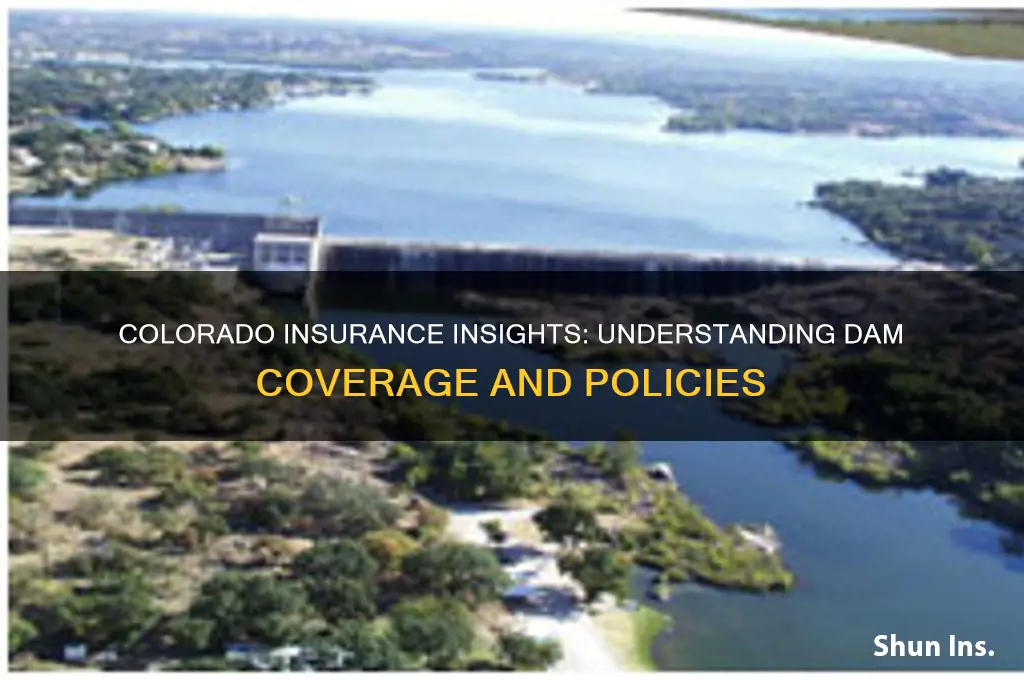 COLORADO INSURANCE INSIGHTS: UNDERSTANDING DAM COVERAGE AND POLICIES

Shun Ins.